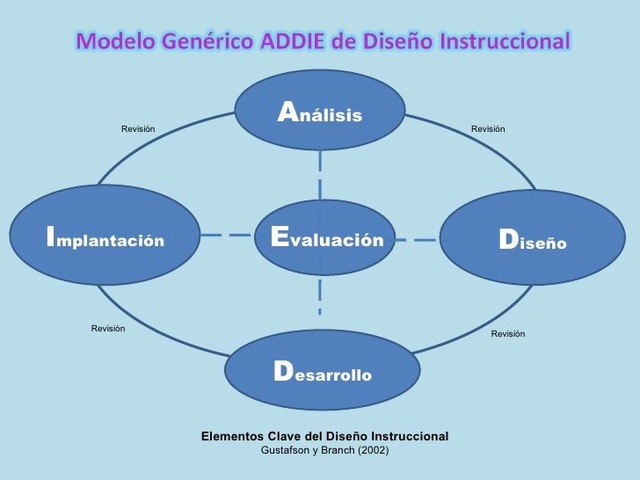 Modelo Genérico ADDIE de Diseño Instruccional

Análisis

Revisión

Revisión

Implantación

Evaluación

Diseño

Revisión

Revisión

Desarrollo

Elementos Clave del Diseño Instruccional
Gustafson y Branch (2002)